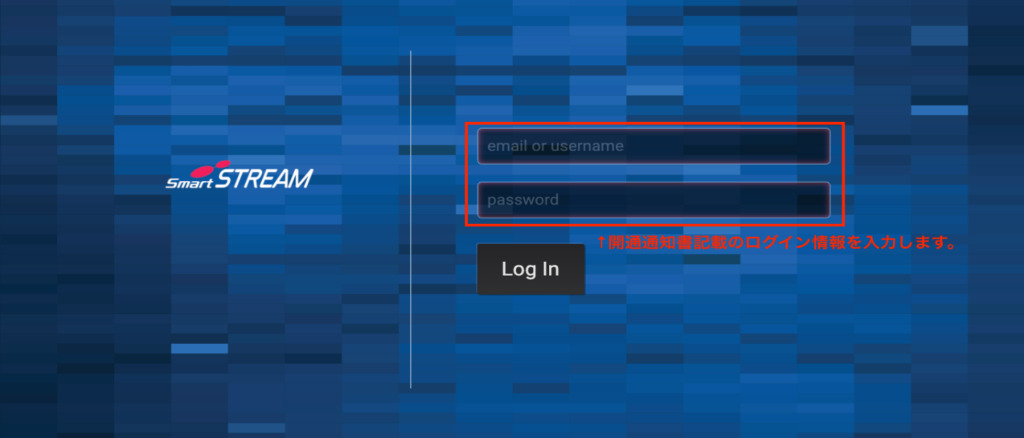 Smart STREAM

email or username

password

↑開通通知書記載のログイン情報を入力します。

Log In